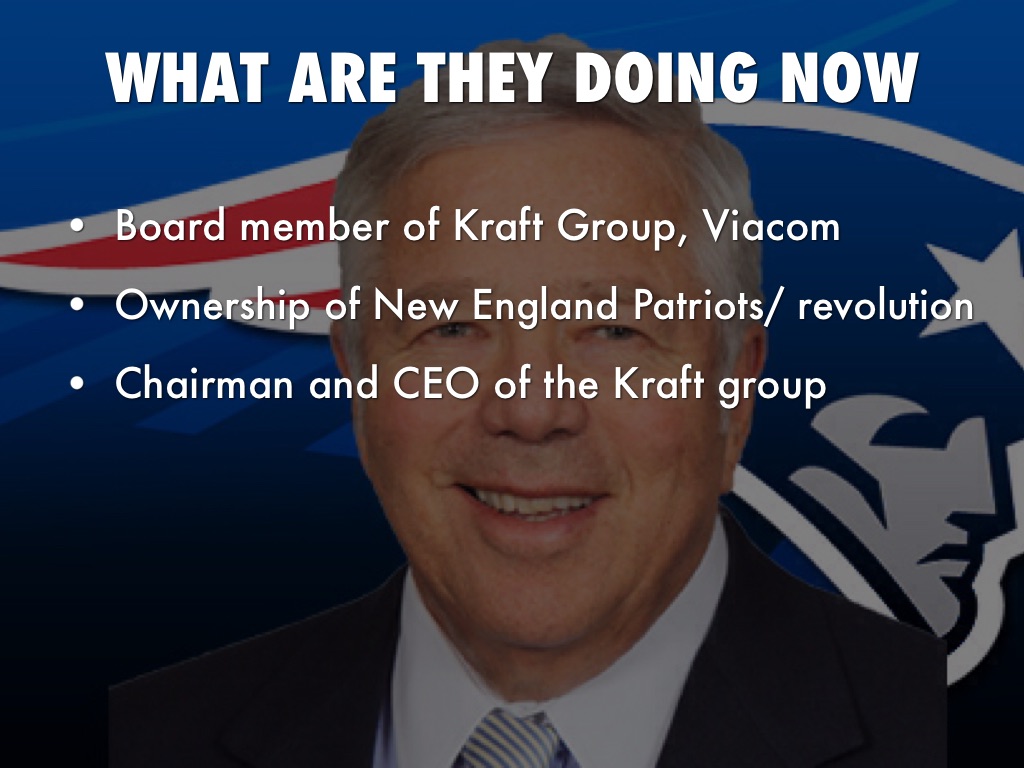 WHAT ARE THEY DOING NOW

• Board member of Kraft Group, Viacom
• Ownership of New England Patriots/ revolution
• Chairman and CEO of the Kraft group